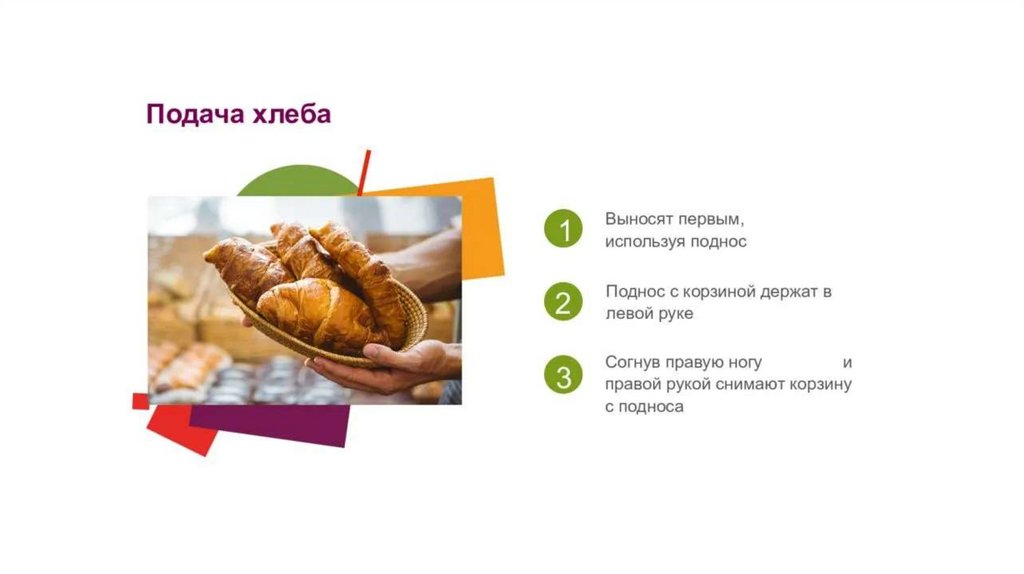 Подача хлеба

1 Выносят первым, используя поднос

2 Поднос с корзиной держат в левой руке

3 Согнув правую ногу и правой рукой снимают корзину с подноса